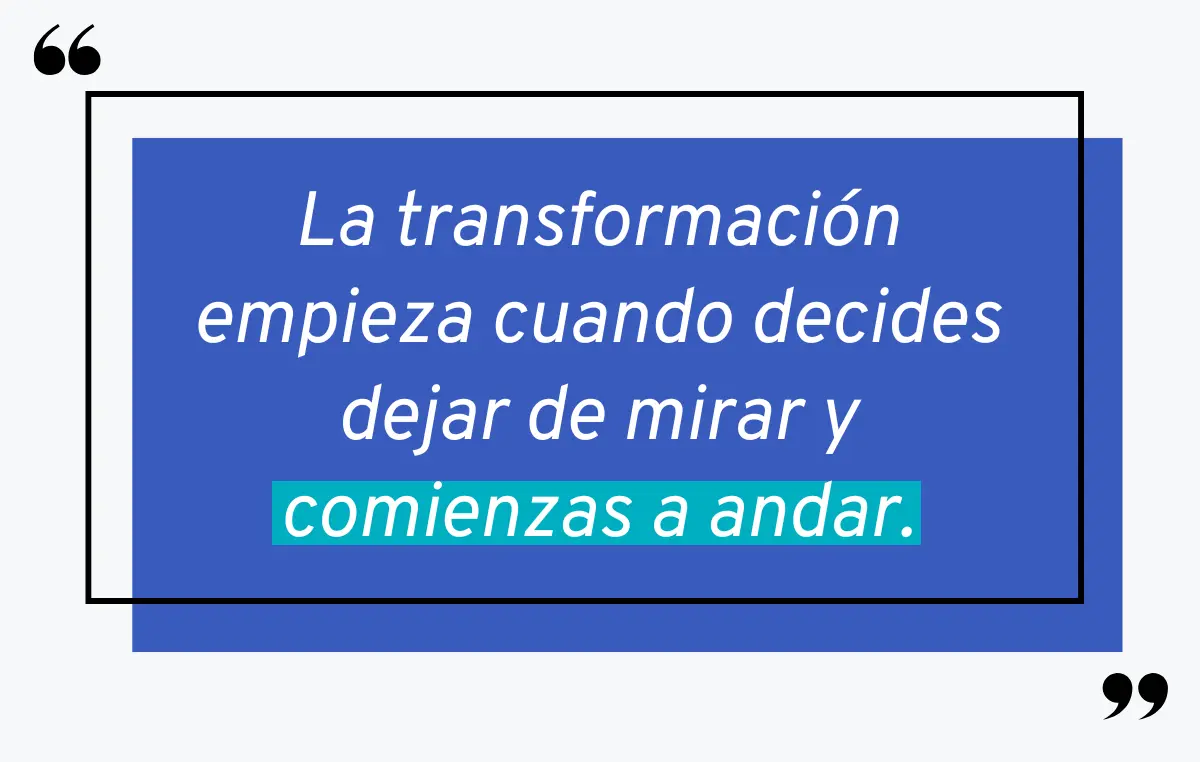 “

La transformación empieza cuando decides dejar de mirar y comienzas a andar.

”